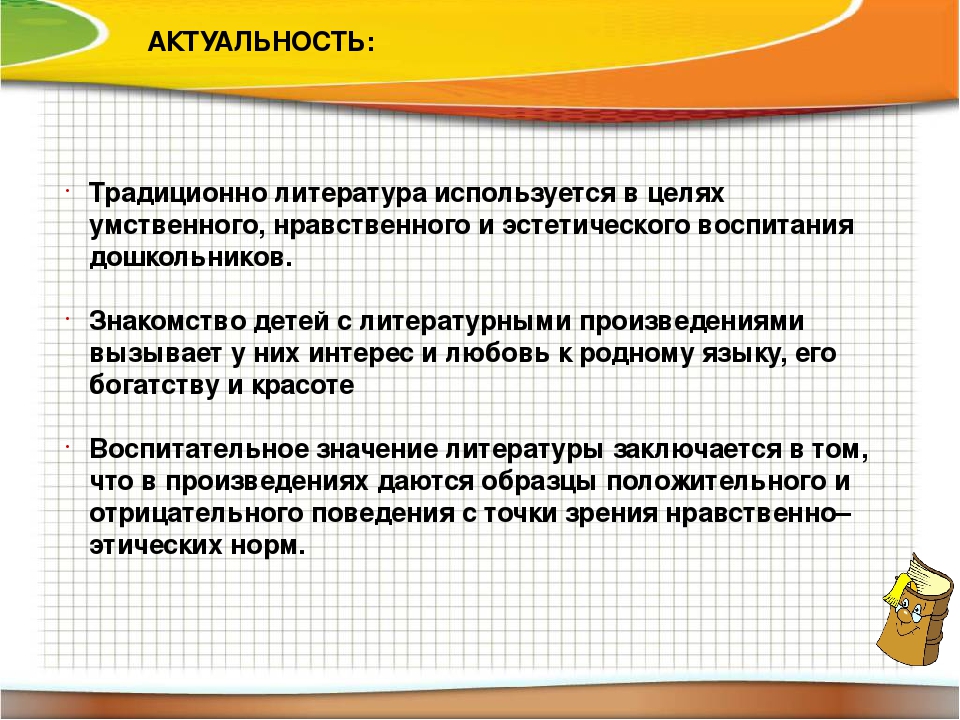 АКТУАЛЬНОСТЬ:

· Традиционно литература используется в целях умственного, нравственного и эстетического воспитания дошкольников.

· Знакомство детей с литературными произведениями вызывает у них интерес и любовь к родному языку, его богатству и красоте

· Воспитательное значение литературы заключается в том, что в произведениях даются образцы положительного и отрицательного поведения с точки зрения нравственно–этических норм.